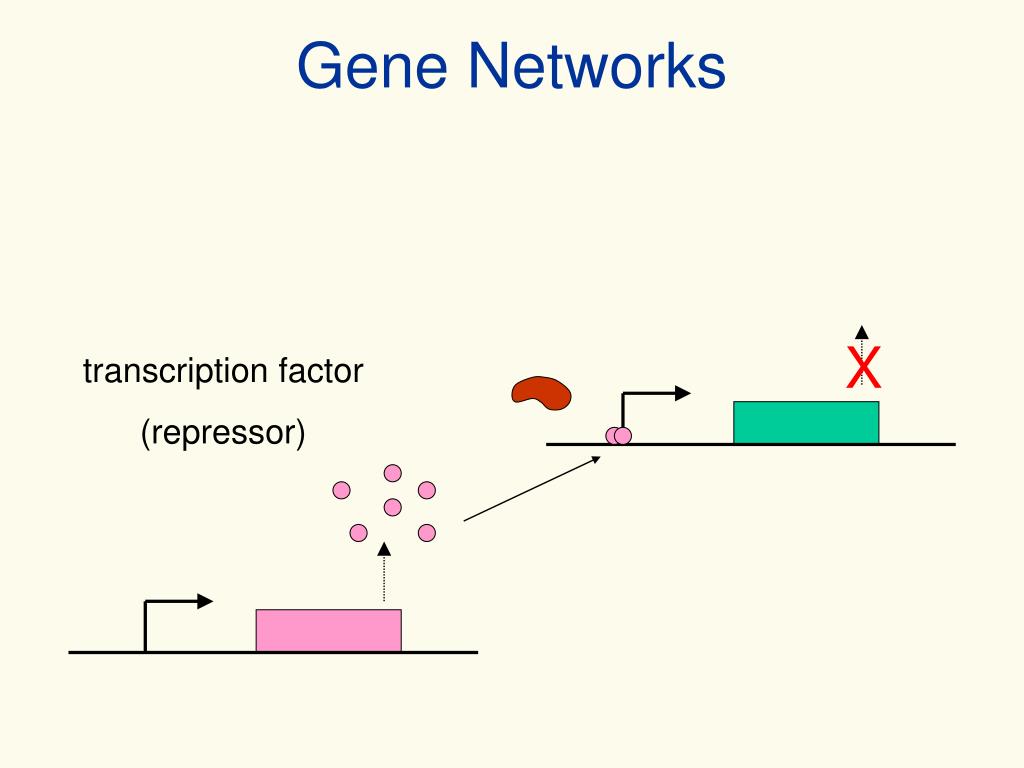 Gene Networks

transcription factor

(repressor)

X